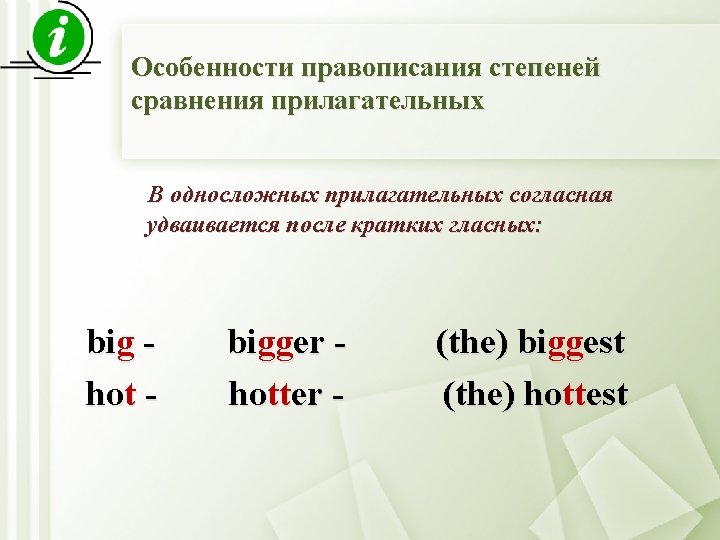 i

Особенности правописания степеней сравнения прилагательных

В односложных прилагательных согласная удваивается после кратких гласных:

big - bigger - (the) biggest
hot - hotter - (the) hottest